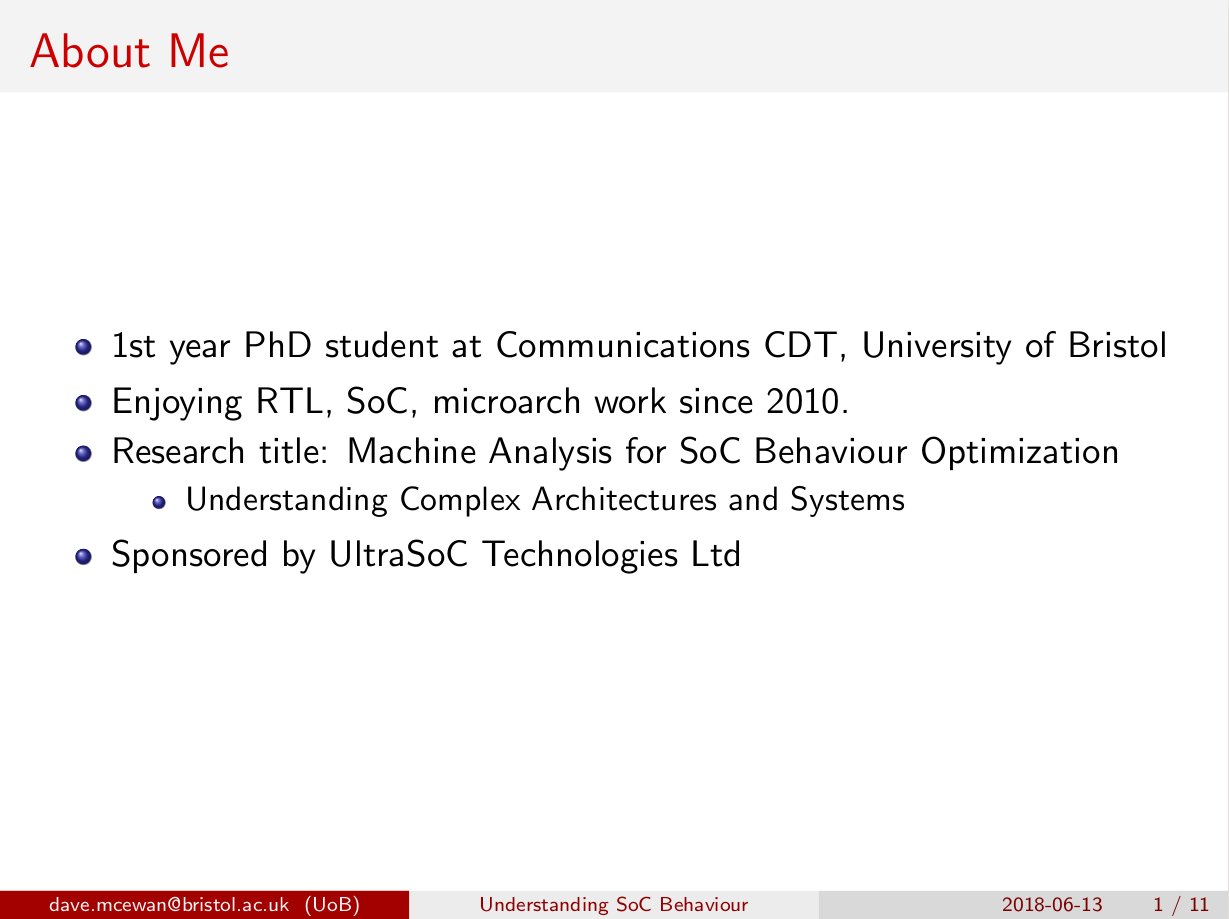 About Me

- 1st year PhD student at Communications CDT, University of Bristol
- Enjoying RTL, SoC, microarch work since 2010.
- Research title: Machine Analysis for SoC Behaviour Optimization
  - Understanding Complex Architectures and Systems
- Sponsored by UltraSoC Technologies Ltd

dave.mcewan@bristol.ac.uk (UoB) Understanding SoC Behaviour 2018-06-13 1 / 11